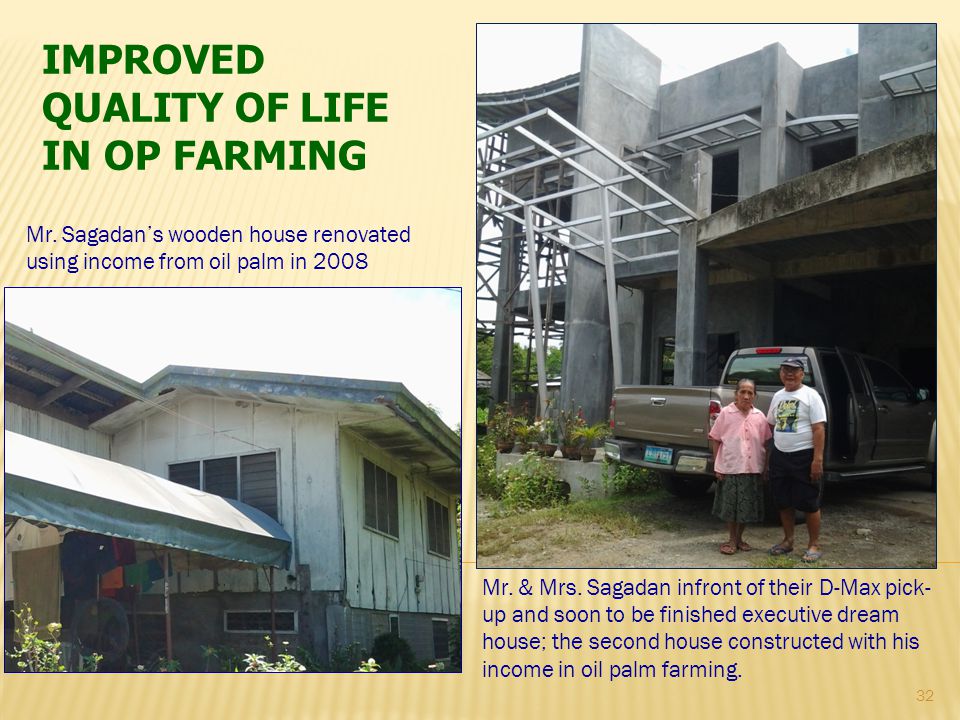 IMPROVED QUALITY OF LIFE IN OP FARMING

Mr. Sagadan's wooden house renovated using income from oil palm in 2008

Mr. & Mrs. Sagadan infront of their D-Max pick-up and soon to be finished executive dream house; the second house constructed with his income in oil palm farming.

32